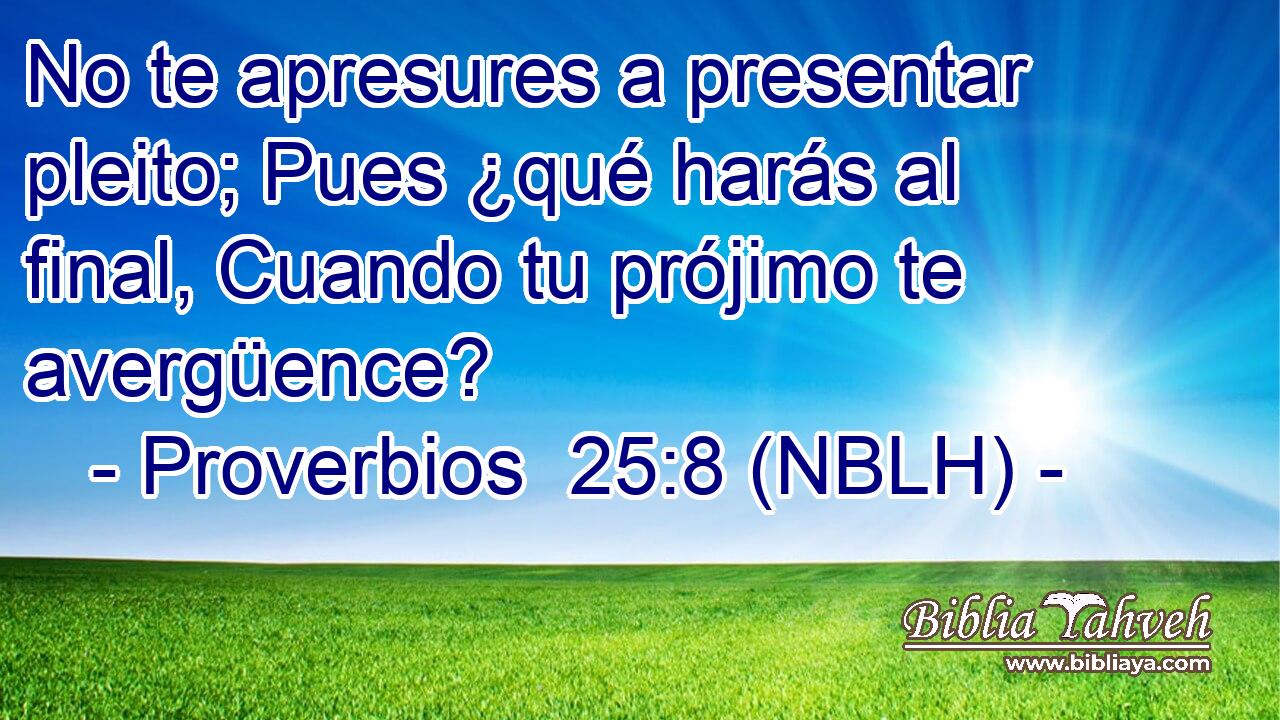 No te apresures a presentar pleito; Pues ¿qué harás al final, Cuando tu prójimo te avergüence?

- Proverbios 25:8 (NBLH) -

Biblia Yahveh
www.bibliaya.com